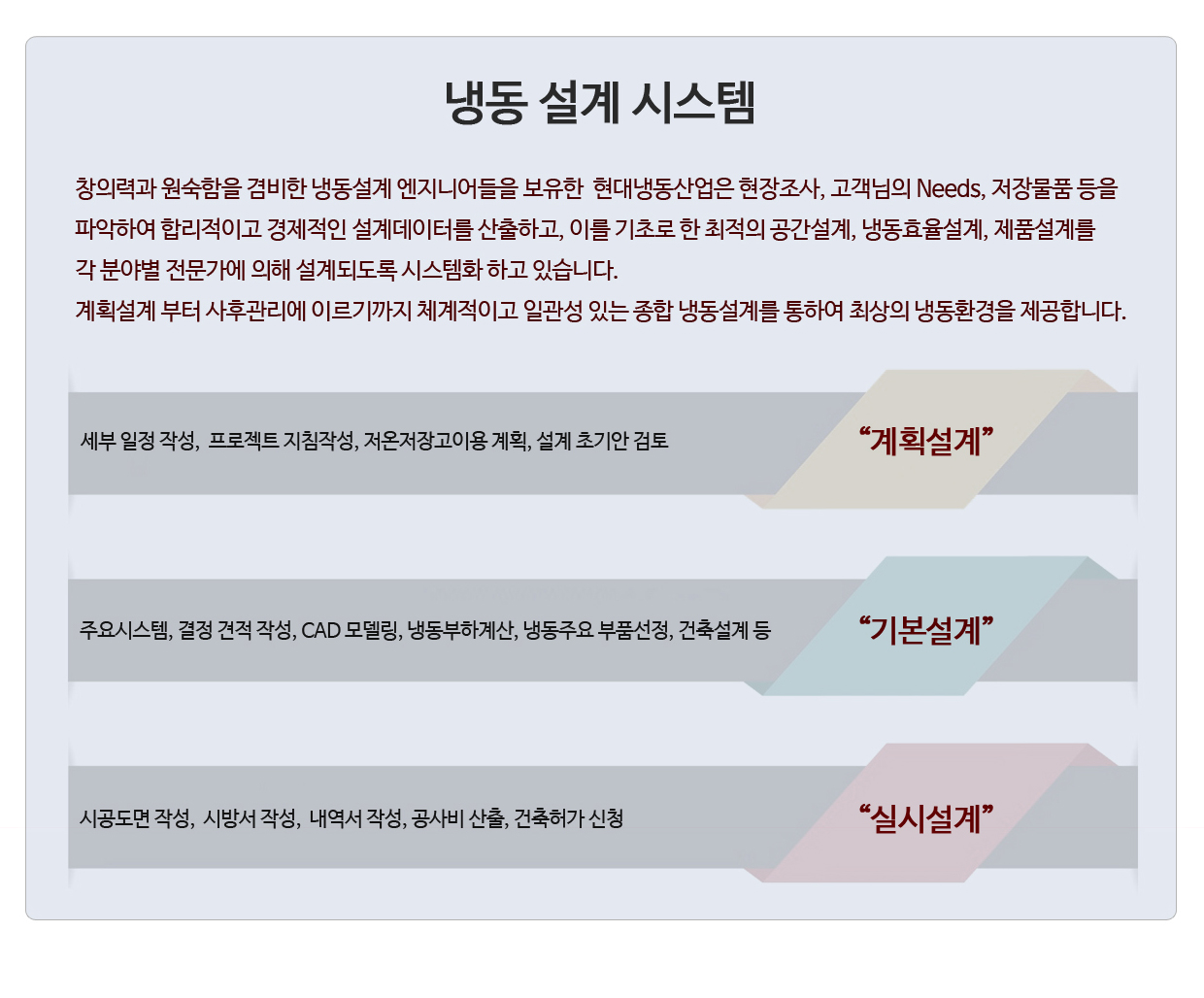 냉동 설계 시스템

창의력과 원숙함을 겸비한 냉동설계 엔지니어들을 보유한 현대냉동산업은 현장조사, 고객님의 Needs, 저장물품 등을 파악하여 합리적이고 경제적인 설계데이터를 산출하고, 이를 기초로 한 최적의 공간설계, 냉동효율설계, 제품설계를 각 분야별 전문가에 의해 설계되도록 시스템화 하고 있습니다.
계획설계 부터 사후관리에 이르기까지 체계적이고 일관성 있는 종합 냉동설계를 통하여 최상의 냉동환경을 제공합니다.

세부 일정 작성, 프로젝트 지침작성, 저온저장고이용 계획, 설계 초기안 검토

“계획설계”

주요시스템, 결정 견적 작성, CAD 모델링, 냉동부하계산, 냉동주요 부품선정, 건축설계 등

“기본설계”

시공도면 작성, 시방서 작성, 내역서 작성, 공사비 산출, 건축허가 신청

“실시설계”